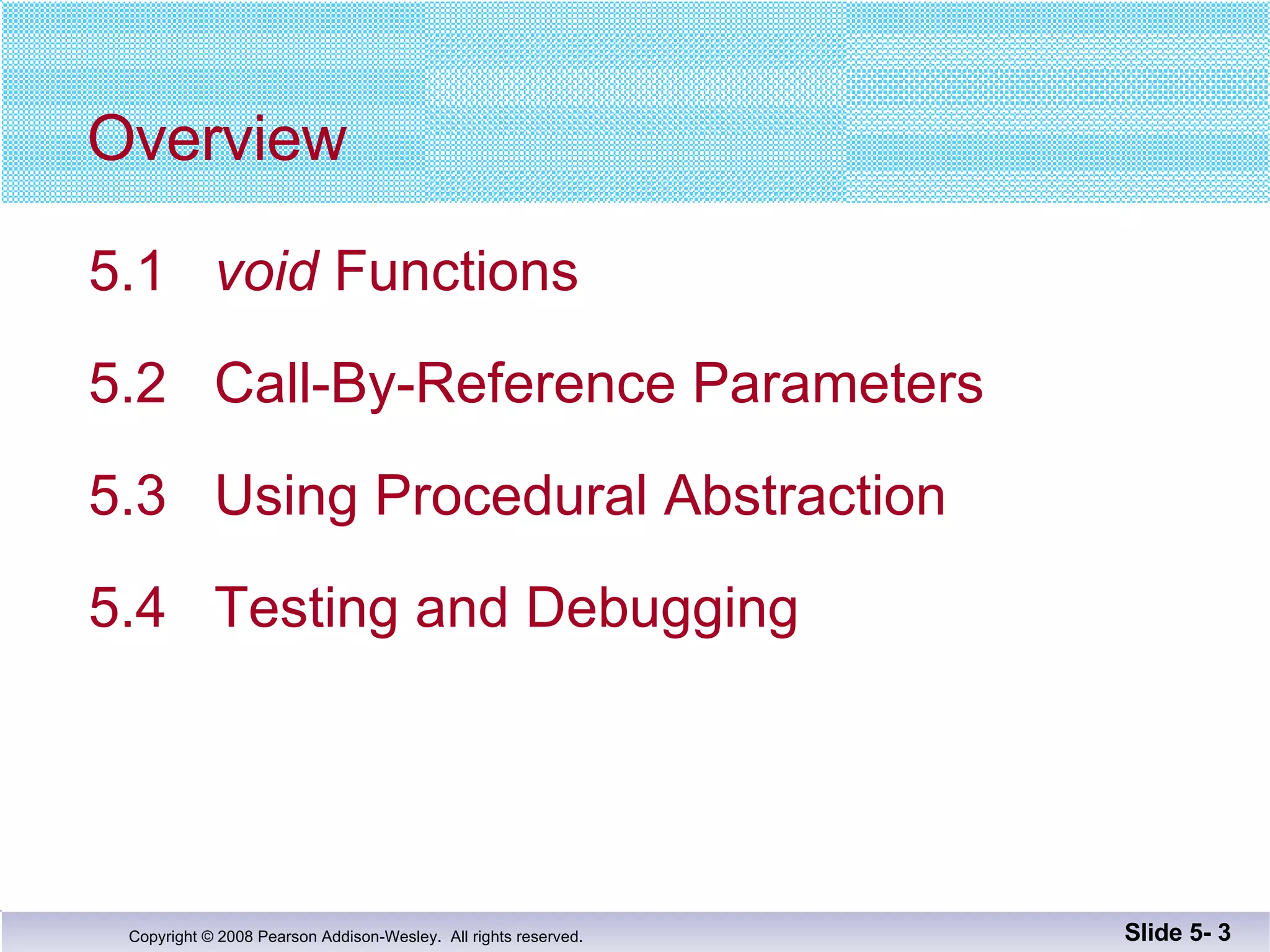 Overview

5.1 void Functions

5.2 Call-By-Reference Parameters

5.3 Using Procedural Abstraction

5.4 Testing and Debugging

Copyright © 2008 Pearson Addison-Wesley. All rights reserved.

Slide 5- 3